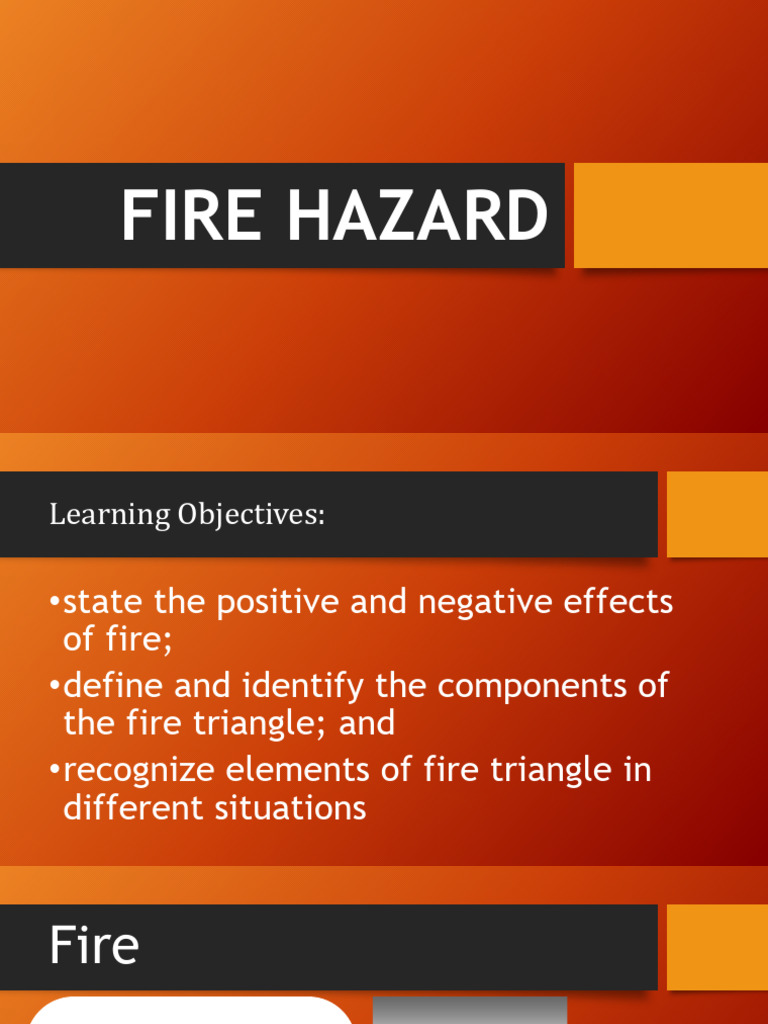 FIRE HAZARD

Learning Objectives:

•state the positive and negative effects of fire;
•define and identify the components of the fire triangle; and
•recognize elements of fire triangle in different situations

Fire